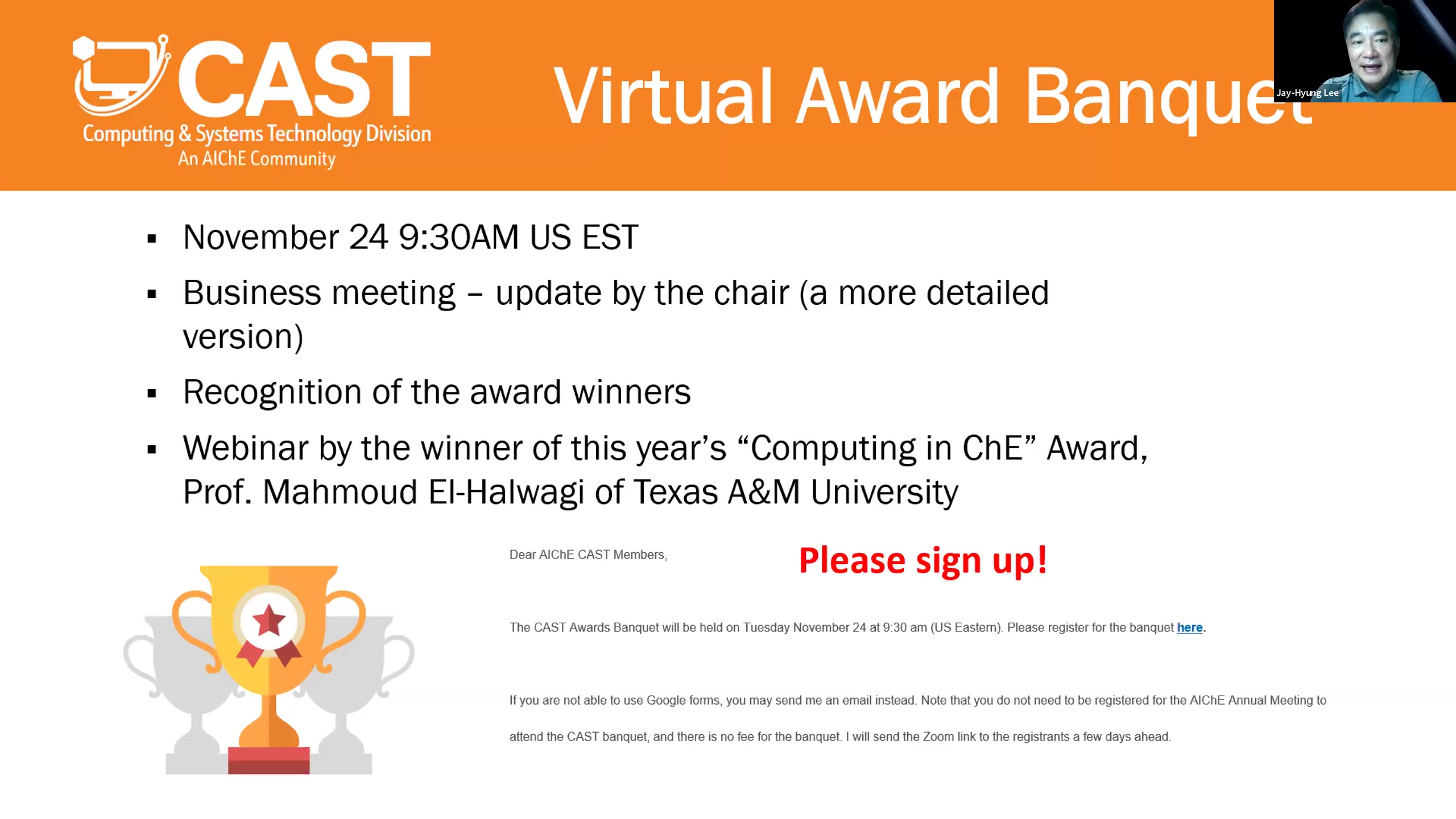 CAST
Computing & Systems Technology Division
An AIChE Community

Virtual Award Banquet

Jay-Hyung Lee

▪ November 24 9:30AM US EST
▪ Business meeting – update by the chair (a more detailed version)
▪ Recognition of the award winners
▪ Webinar by the winner of this year's "Computing in ChE" Award, Prof. Mahmoud El-Halwagi of Texas A&M University

Dear AIChE CAST Members,

Please sign up!

The CAST Awards Banquet will be held on Tuesday November 24 at 9:30 am (US Eastern). Please register for the banquet here.

If you are not able to use Google forms, you may send me an email instead. Note that you do not need to be registered for the AIChE Annual Meeting to attend the CAST banquet, and there is no fee for the banquet. I will send the Zoom link to the registrants a few days ahead.